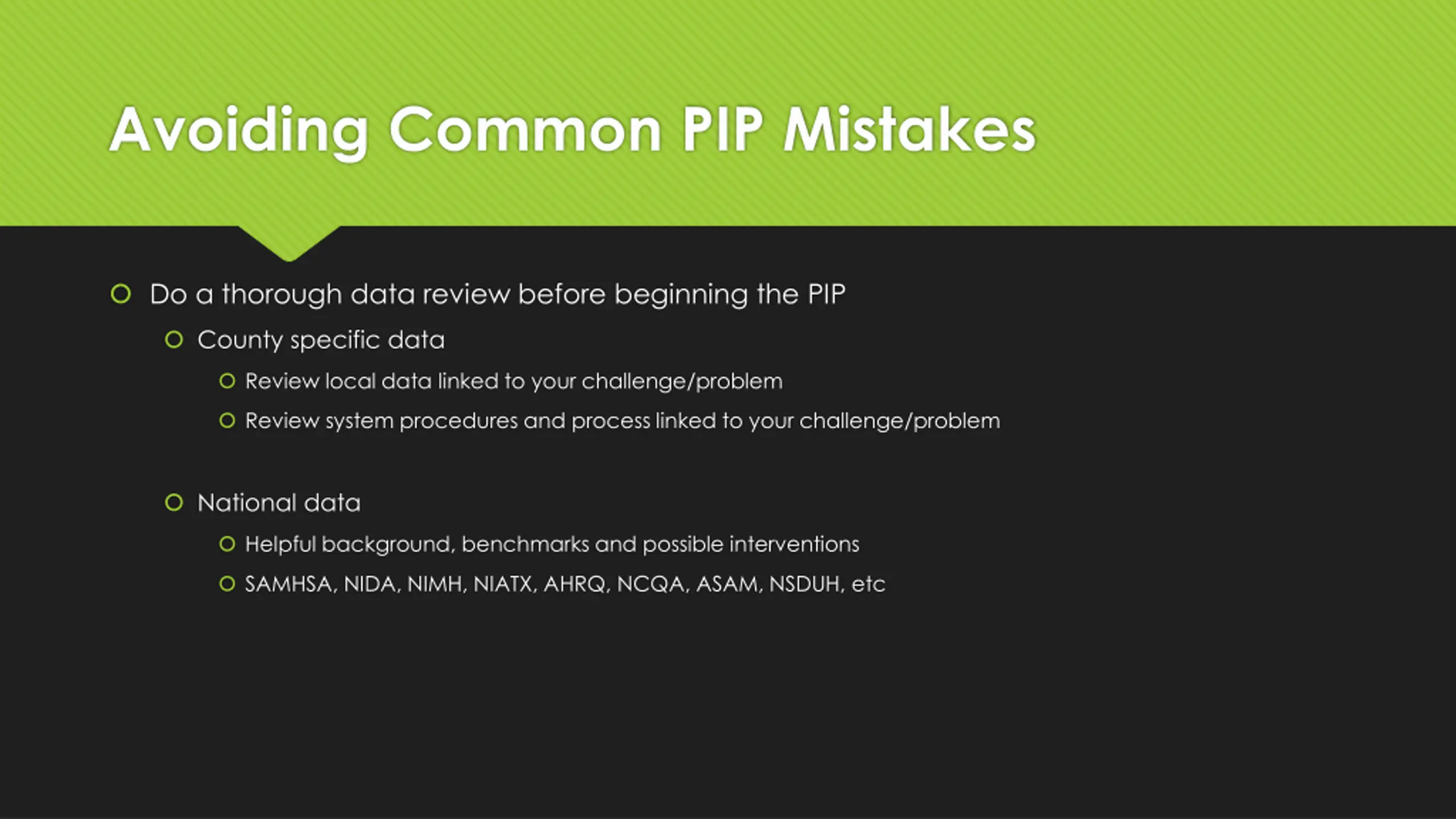 Avoiding Common PIP Mistakes

Do a thorough data review before beginning the PIP

County specific data

Review local data linked to your challenge/problem

Review system procedures and process linked to your challenge/problem

National data

Helpful background, benchmarks and possible interventions

SAMHSA, NIDA, NIMH, NIATX, AHRQ, NCQA, ASAM, NSDUH, etc